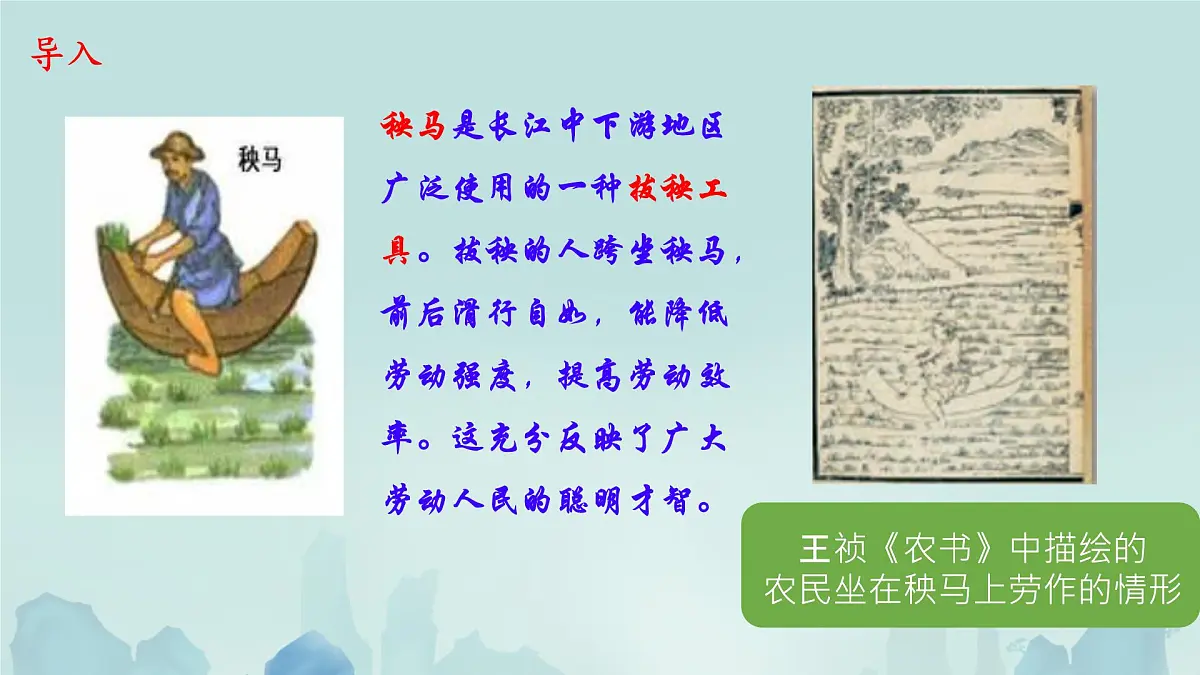 导入

秧马

秧马是长江中下游地区广泛使用的一种拔秧工具。拔秧的人跨坐秧马，前后滑行自如，能降低劳动强度，提高劳动效率。这充分反映了广大劳动人民的聪明才智。

王祯《农书》中描绘的农民坐在秧马上劳作的情形